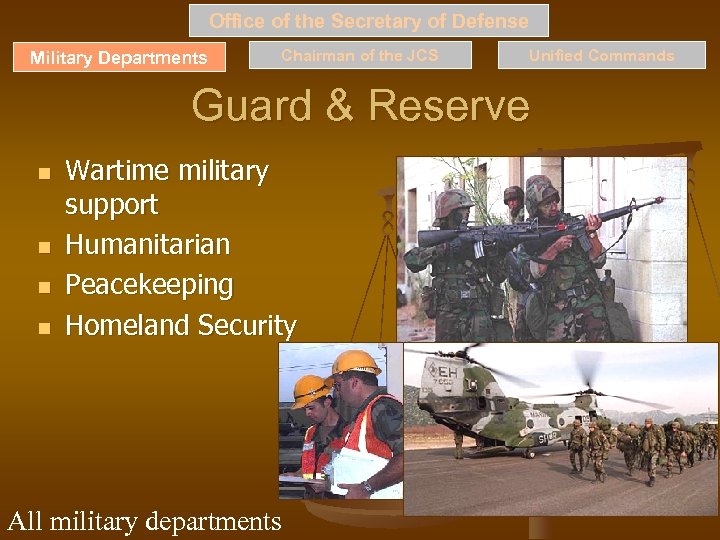 Office of the Secretary of Defense

Military Departments

Chairman of the JCS

Unified Commands

Guard & Reserve

- Wartime military support
- Humanitarian
- Peacekeeping
- Homeland Security

EH

All military departments